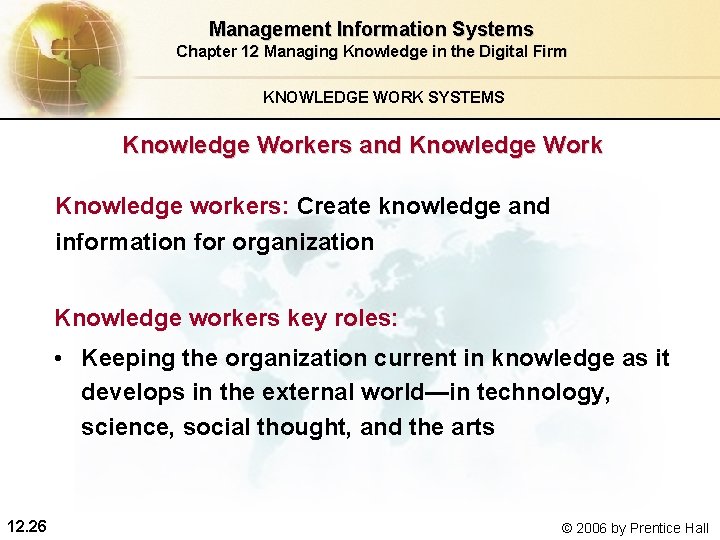 Management Information Systems
Chapter 12 Managing Knowledge in the Digital Firm

KNOWLEDGE WORK SYSTEMS

Knowledge Workers and Knowledge Work

Knowledge workers: Create knowledge and information for organization

Knowledge workers key roles:

• Keeping the organization current in knowledge as it develops in the external world—in technology, science, social thought, and the arts

12.26

© 2006 by Prentice Hall